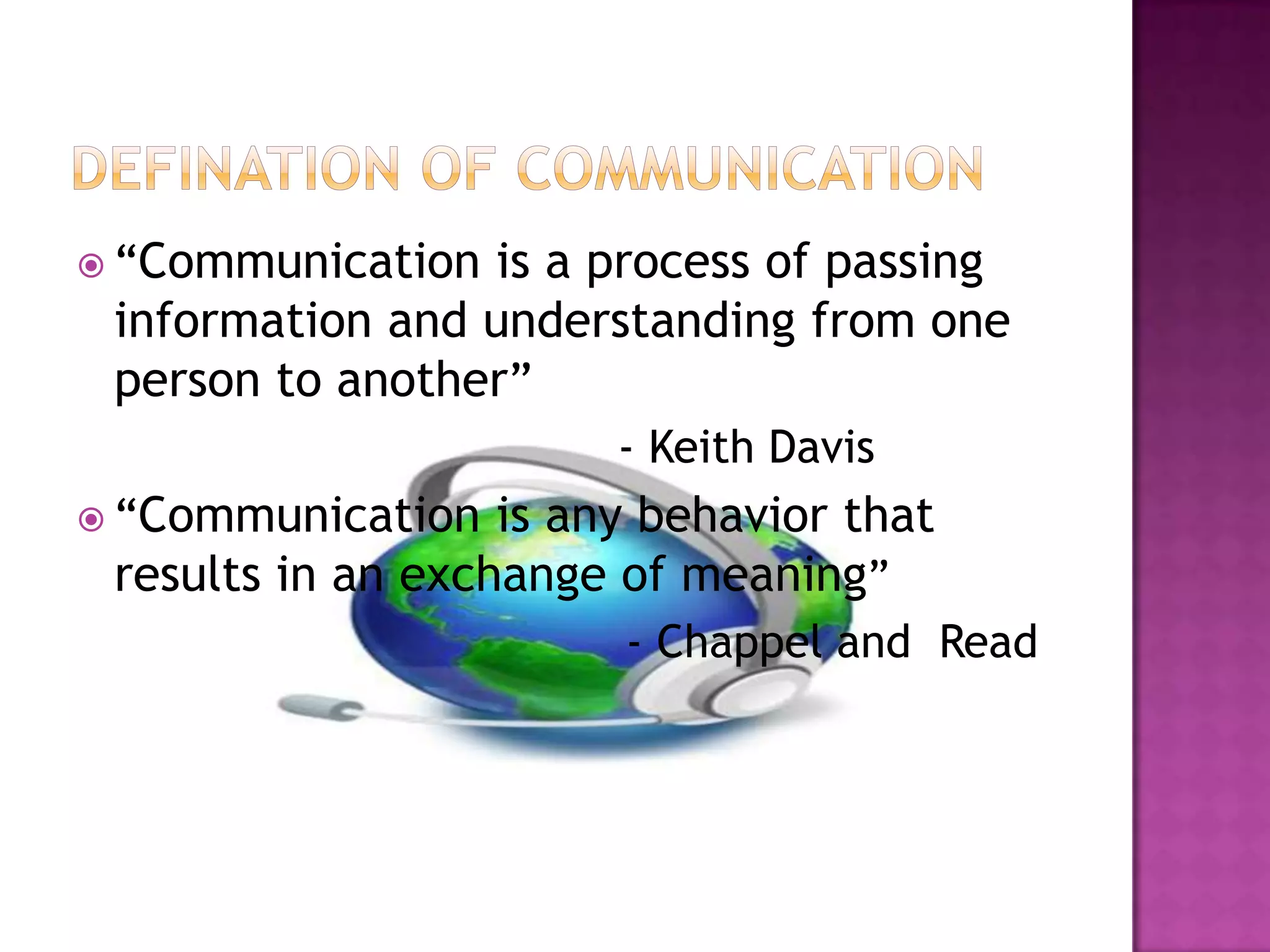 DEFINATION OF COMMUNICATION

“Communication is a process of passing information and understanding from one person to another”

- Keith Davis

“Communication is any behavior that results in an exchange of meaning”

- Chappel and Read